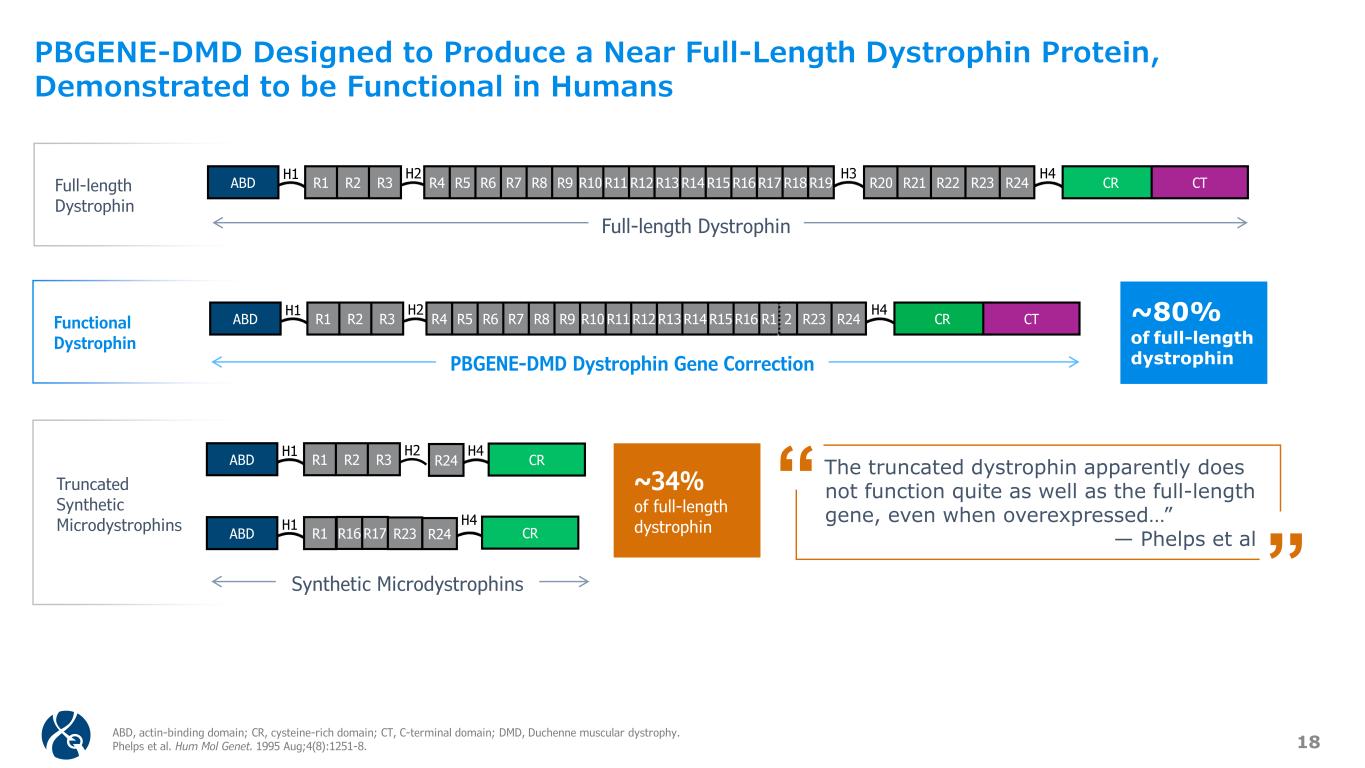 PBGENE-DMD Designed to Produce a Near Full-Length Dystrophin Protein, Demonstrated to be Functional in Humans

Full-length Dystrophin

ABD H1 R1 R2 R3 H2 R4 R5 R6 R7 R8 R9 R10 R11 R12 R13 R14 R15 R16 R17 R18 R19 H3 R20 R21 R22 R23 R24 H4 CR CT

Full-length Dystrophin

Functional Dystrophin

ABD H1 R1 R2 R3 H2 R4 R5 R6 R7 R8 R9 R10 R11 R12 R13 R14 R15 R16 R1 2 R23 R24 H4 CR CT

PBGENE-DMD Dystrophin Gene Correction

~80% of full-length dystrophin

Truncated Synthetic Microdystrophins

ABD H1 R1 R2 R3 H2 R24 H4 CR

ABD H1 R1 R16 R17 R23 R24 H4 CR

Synthetic Microdystrophins

~34% of full-length dystrophin

“ The truncated dystrophin apparently does not function quite as well as the full-length gene, even when overexpressed…”
— Phelps et al ”

ABD, actin-binding domain; CR, cysteine-rich domain; CT, C-terminal domain; DMD, Duchenne muscular dystrophy.
Phelps et al. Hum Mol Genet. 1995 Aug;4(8):1251-8.

18